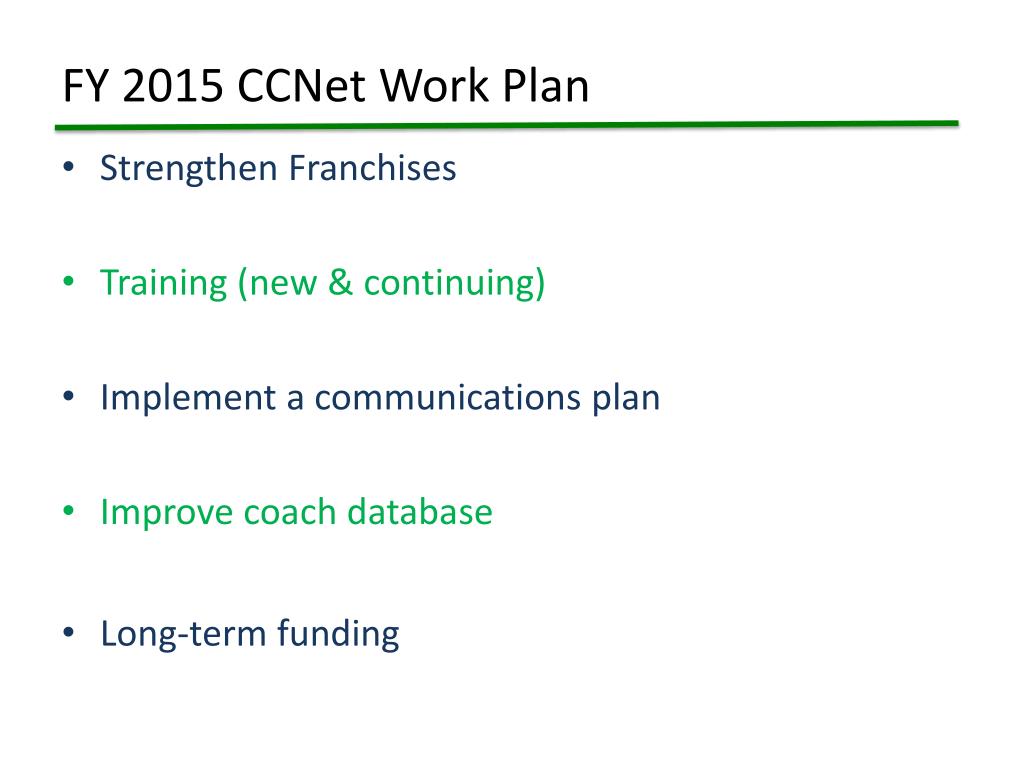 FY 2015 CCNet Work Plan

• Strengthen Franchises

• Training (new & continuing)

• Implement a communications plan

• Improve coach database

• Long-term funding